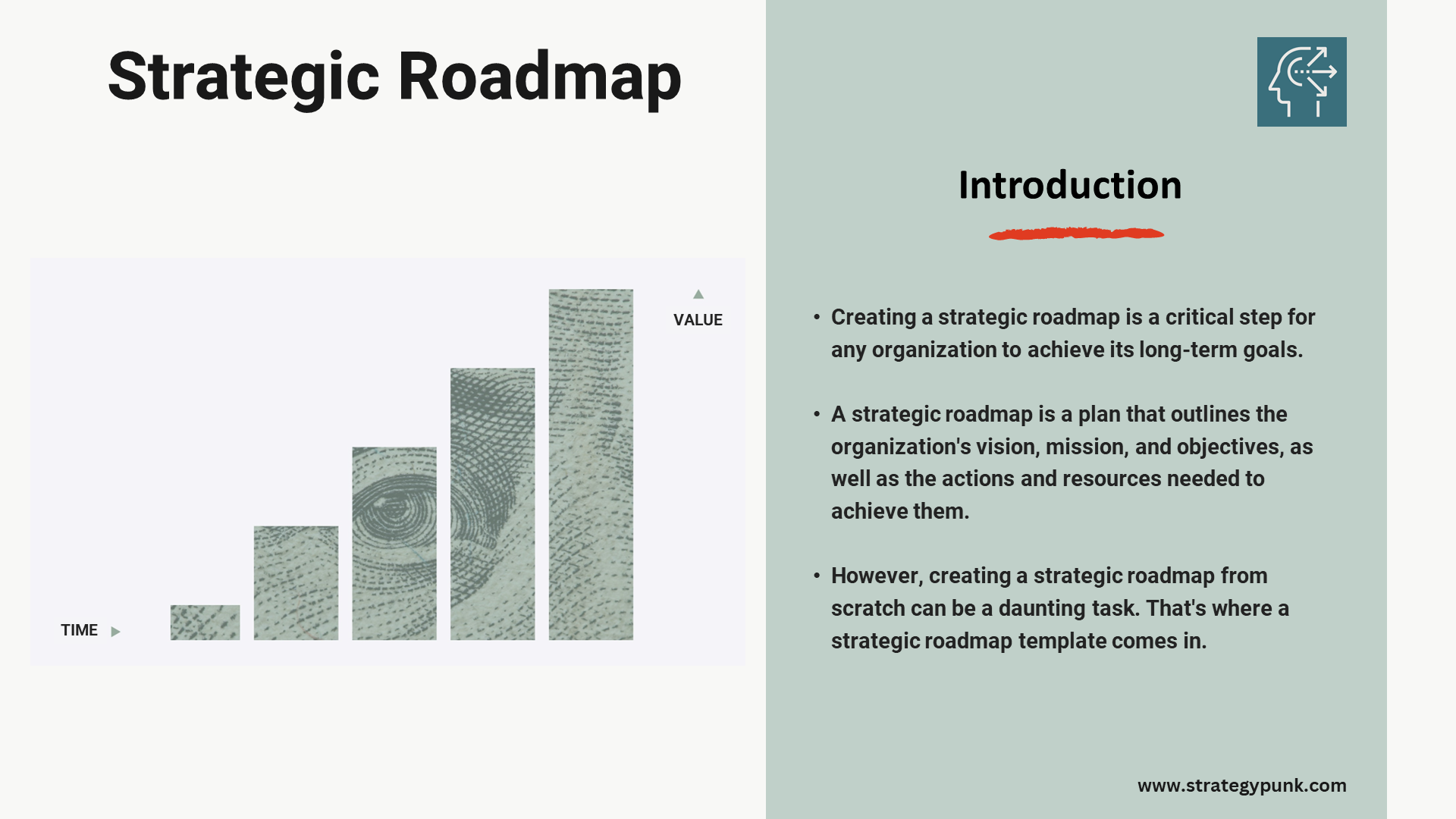 Strategic Roadmap

VALUE

TIME

Introduction

• Creating a strategic roadmap is a critical step for any organization to achieve its long-term goals.

• A strategic roadmap is a plan that outlines the organization's vision, mission, and objectives, as well as the actions and resources needed to achieve them.

• However, creating a strategic roadmap from scratch can be a daunting task. That's where a strategic roadmap template comes in.

www.strategypunk.com